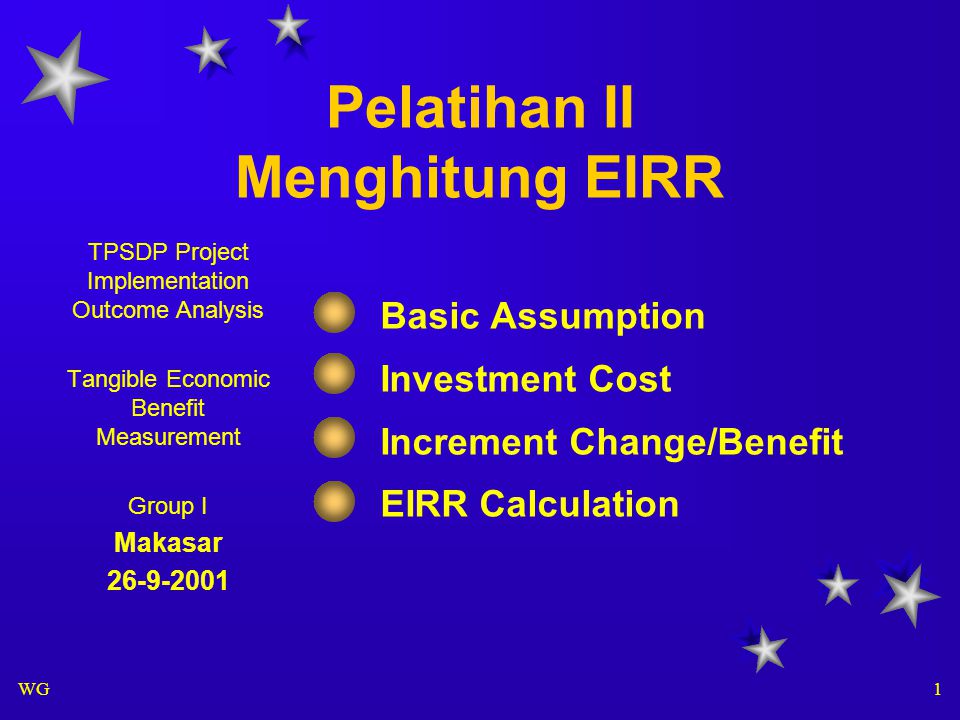 Pelatihan II
Menghitung EIRR

TPSDP Project Implementation Outcome Analysis

Tangible Economic Benefit Measurement

Group I
Makasar
26-9-2001

Basic Assumption
Investment Cost
Increment Change/Benefit
EIRR Calculation

WG

1